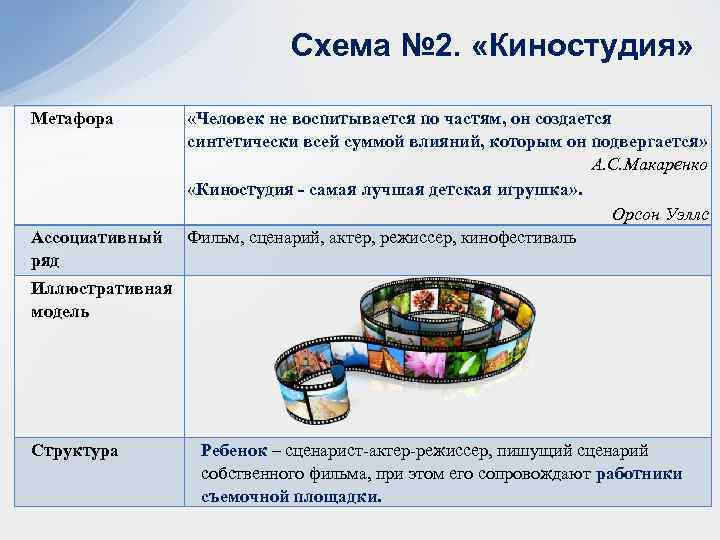 Схема №2. «Киностудия»

| Метафора | «Человек не воспитывается по частям, он создается синтетически всей суммой влияний, которым он подвергается» А.С.Макаренко «Киностудия - самая лучшая детская игрушка». Орсон Уэллс |
|---|---|
| Ассоциативный ряд | Фильм, сценарий, актер, режиссер, кинофестиваль |
| Иллюстративная модель | |
| Структура | Ребенок – сценарист-актер-режиссер, пишущий сценарий собственного фильма, при этом его сопровождают работники съемочной площадки. |